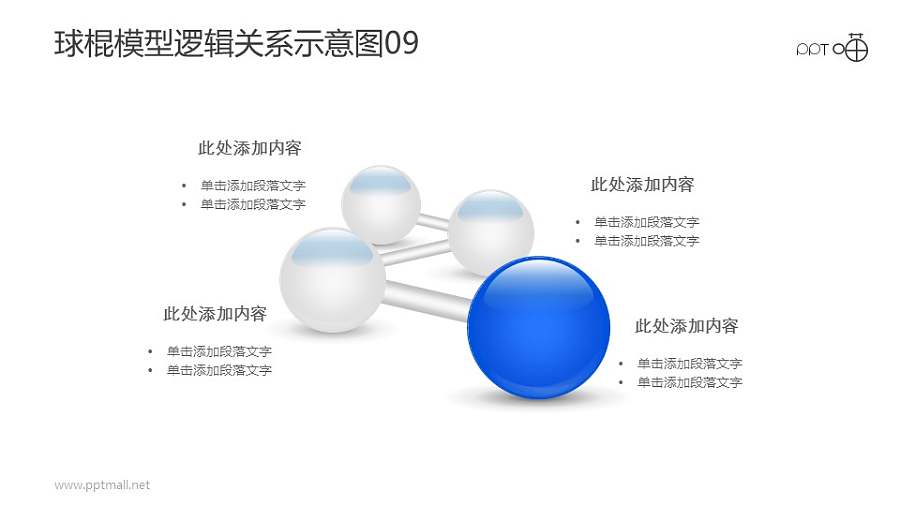 球棍模型逻辑关系示意图09

PPT

此处添加内容
• 单击添加段落文字
• 单击添加段落文字

此处添加内容
• 单击添加段落文字
• 单击添加段落文字

此处添加内容
• 单击添加段落文字
• 单击添加段落文字

此处添加内容
• 单击添加段落文字
• 单击添加段落文字

www.pptmall.net